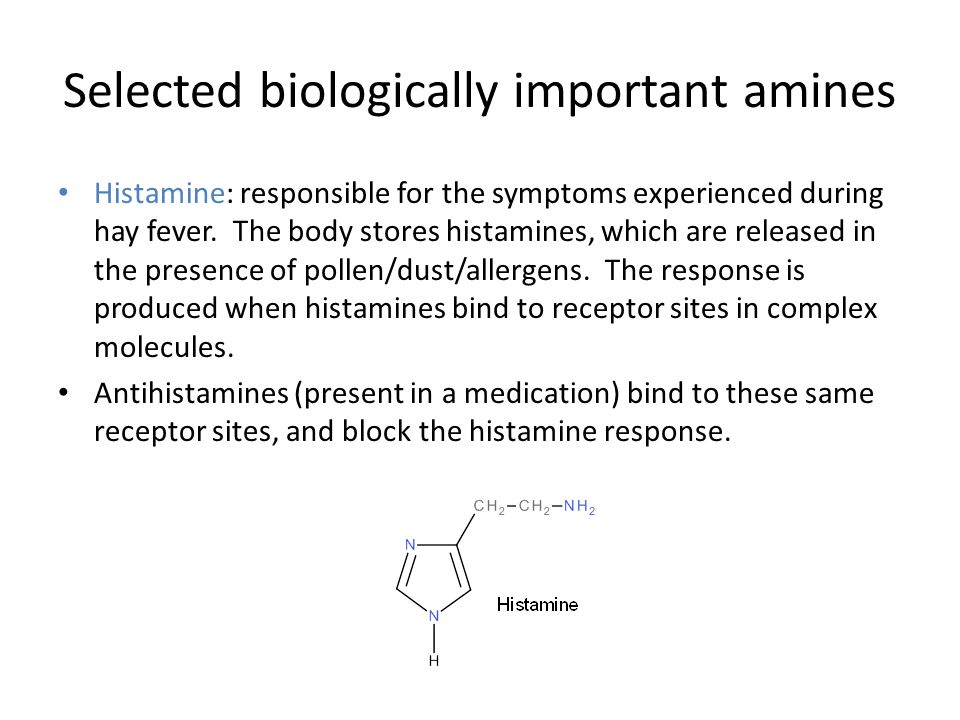 Selected biologically important amines

• Histamine: responsible for the symptoms experienced during hay fever. The body stores histamines, which are released in the presence of pollen/dust/allergens. The response is produced when histamines bind to receptor sites in complex molecules.

• Antihistamines (present in a medication) bind to these same receptor sites, and block the histamine response.

$CH_2-CH_2-NH_2$

N

N

H

Histamine